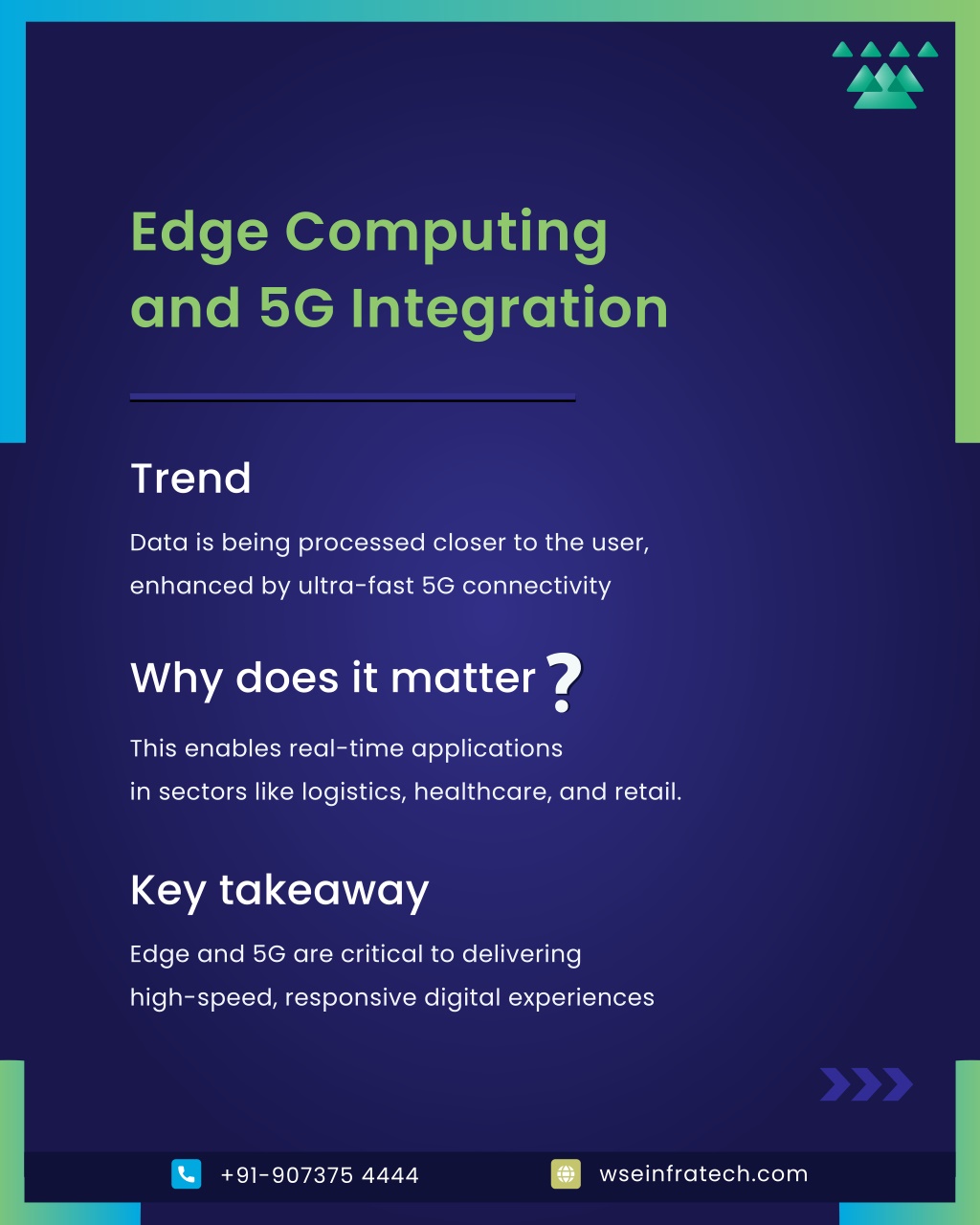 Edge Computing and 5G Integration

Trend

Data is being processed closer to the user, enhanced by ultra-fast 5G connectivity

Why does it matter?

This enables real-time applications in sectors like logistics, healthcare, and retail.

Key takeaway

Edge and 5G are critical to delivering high-speed, responsive digital experiences

+91-907375 4444

wseinfratech.com